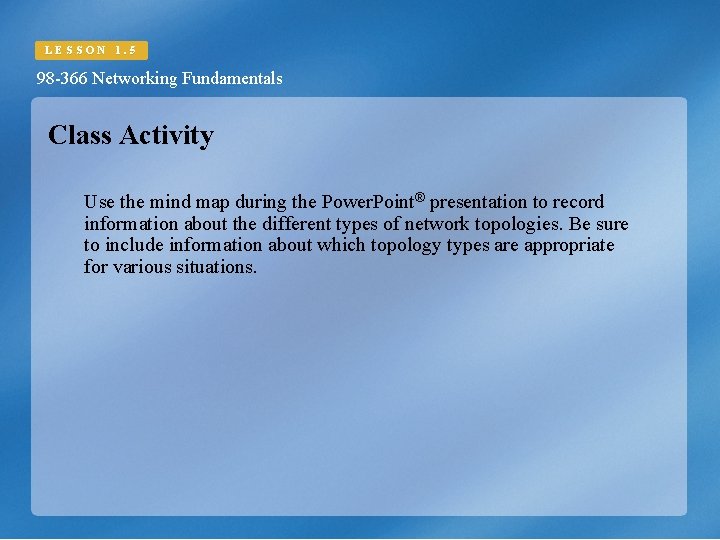 LESSON 1.5

98-366 Networking Fundamentals

Class Activity

Use the mind map during the PowerPoint® presentation to record information about the different types of network topologies. Be sure to include information about which topology types are appropriate for various situations.